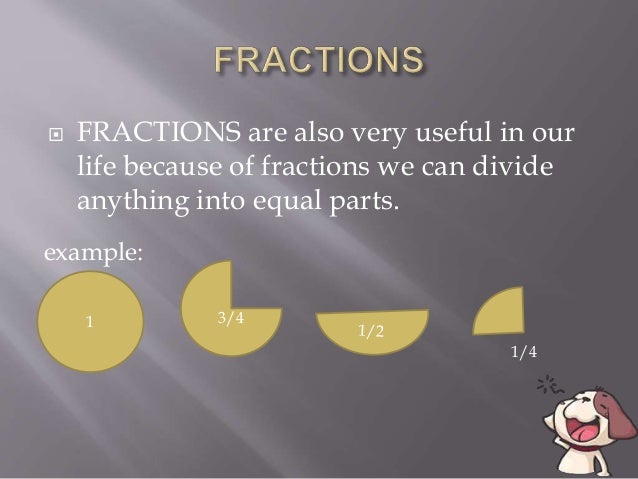 FRACTIONS

FRACTIONS are also very useful in our life because of fractions we can divide anything into equal parts.

example:

1

3/4

1/2

1/4